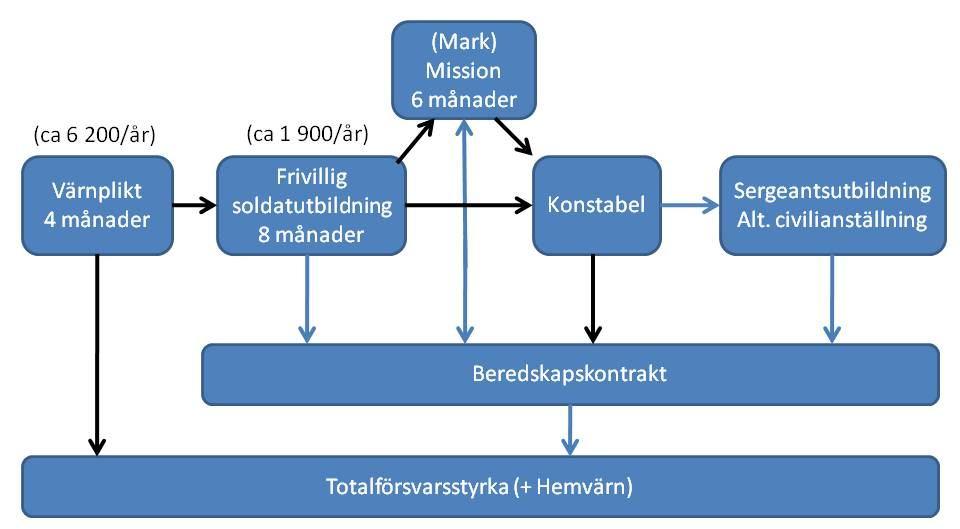 (Mark)
Mission
6 månader

(ca 6 200/år)

(ca 1 900/år)

Värnplikt
4 månader

Frivillig
soldatutbildning
8 månader

Konstabel

Sergeantsutbildning
Alt. civilianställning

Beredskapskontrakt

Totalförsvarsstyrka (+ Hemvärn)